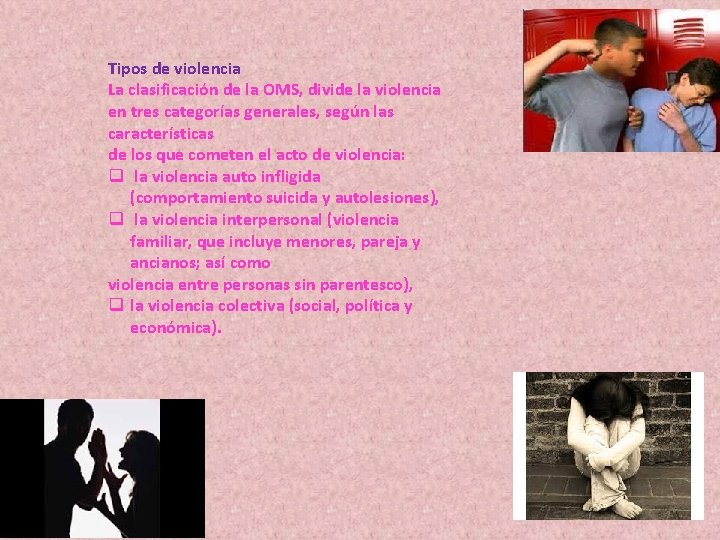 Tipos de violencia

La clasificación de la OMS, divide la violencia en tres categorías generales, según las características de los que cometen el acto de violencia:

☐ la violencia auto infligida (comportamiento suicida y autolesiones),

☐ la violencia interpersonal (violencia familiar, que incluye menores, pareja y ancianos; así como violencia entre personas sin parentesco),

☐ la violencia colectiva (social, política y económica).